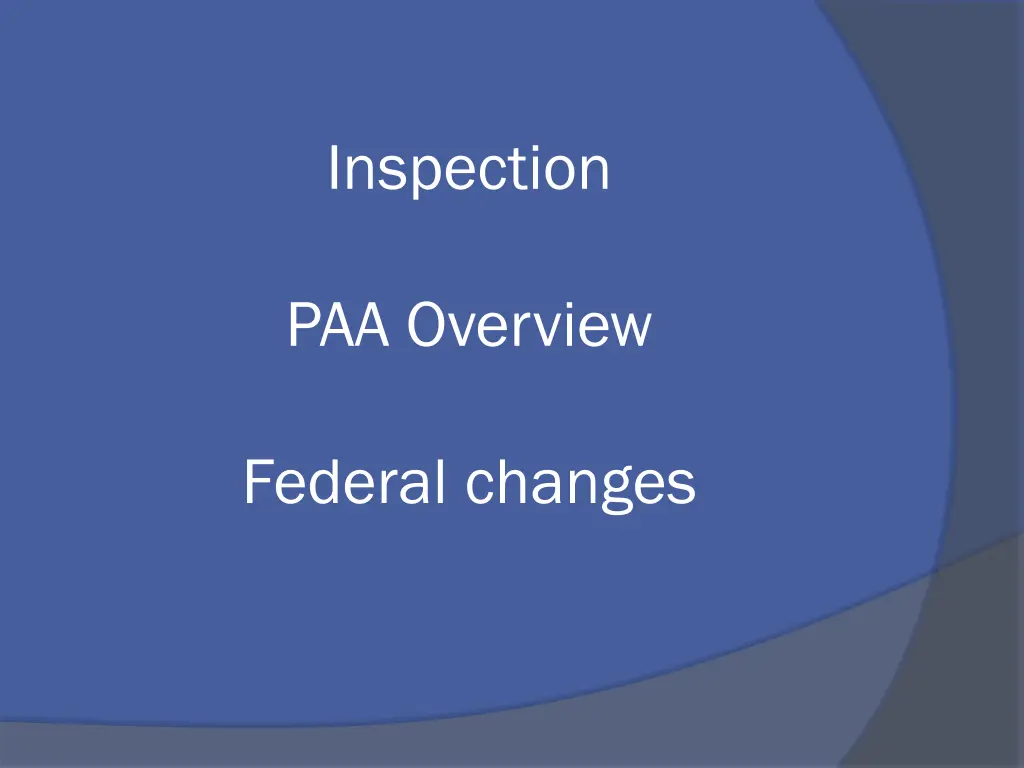 Inspection

PAA Overview

Federal changes